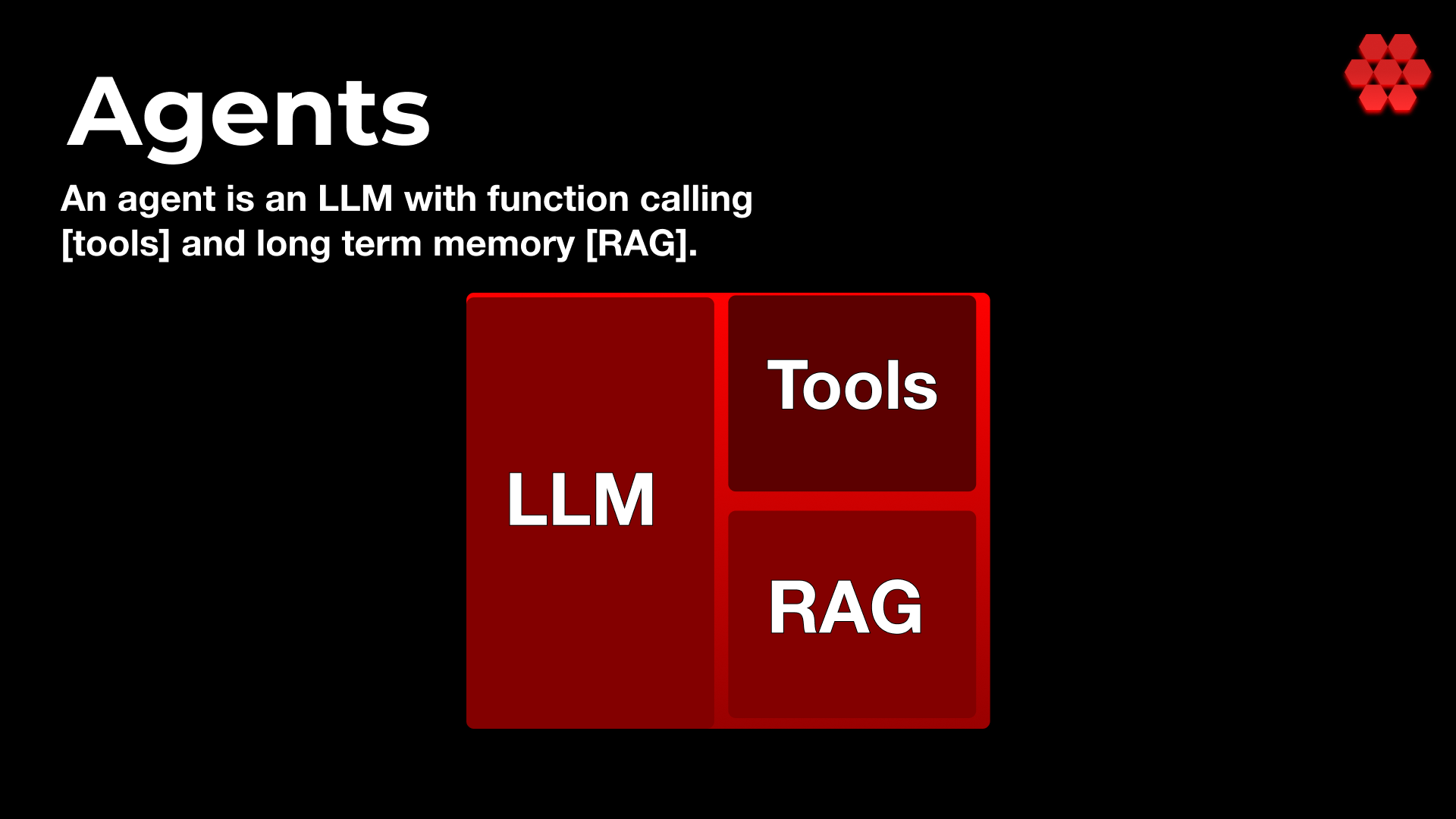 Agents

An agent is an LLM with function calling [tools] and long term memory [RAG].

LLM

Tools

RAG